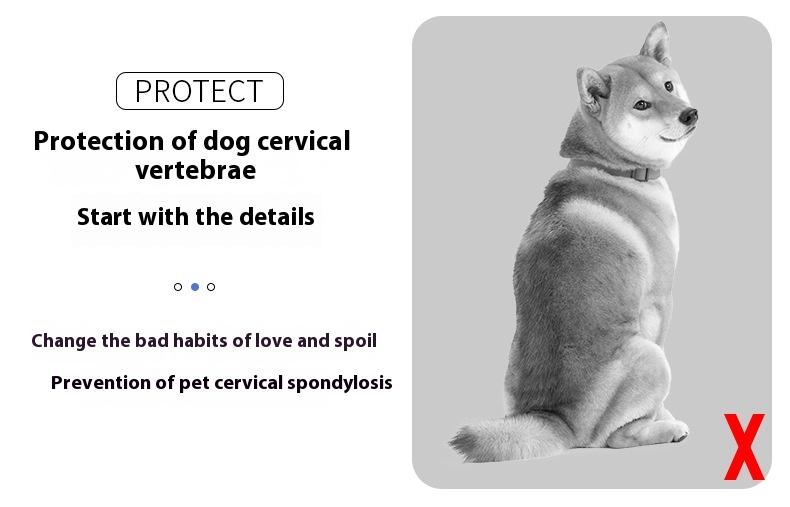 PROTECT

Protection of dog cervical vertebrae

Start with the details

Change the bad habits of love and spoil

Prevention of pet cervical spondylosis

X